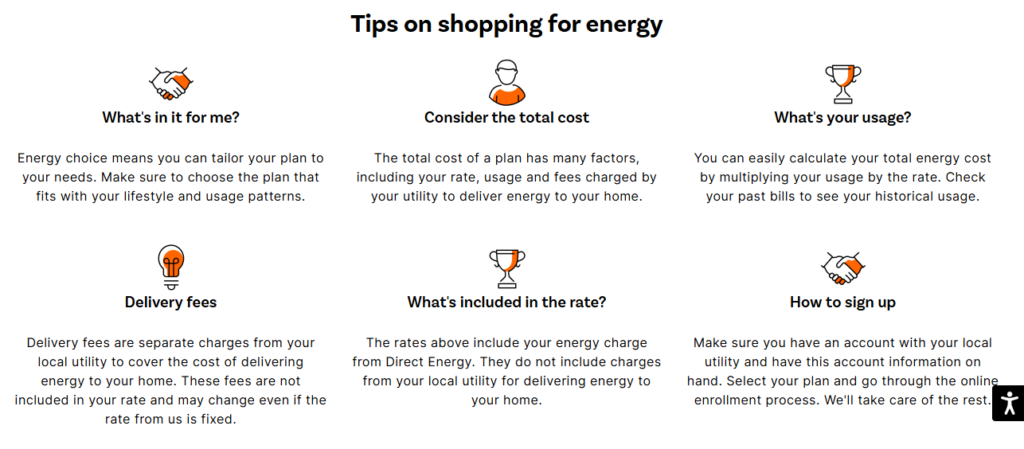 Tips on shopping for energy

What's in it for me?

Energy choice means you can tailor your plan to your needs. Make sure to choose the plan that fits with your lifestyle and usage patterns.

Consider the total cost

The total cost of a plan has many factors, including your rate, usage and fees charged by your utility to deliver energy to your home.

What's your usage?

You can easily calculate your total energy cost by multiplying your usage by the rate. Check your past bills to see your historical usage.

Delivery fees

Delivery fees are separate charges from your local utility to cover the cost of delivering energy to your home. These fees are not included in your rate and may change even if the rate from us is fixed.

What's included in the rate?

The rates above include your energy charge from Direct Energy. They do not include charges from your local utility for delivering energy to your home.

How to sign up

Make sure you have an account with your local utility and have this account information on hand. Select your plan and go through the online enrollment process. We'll take care of the rest.